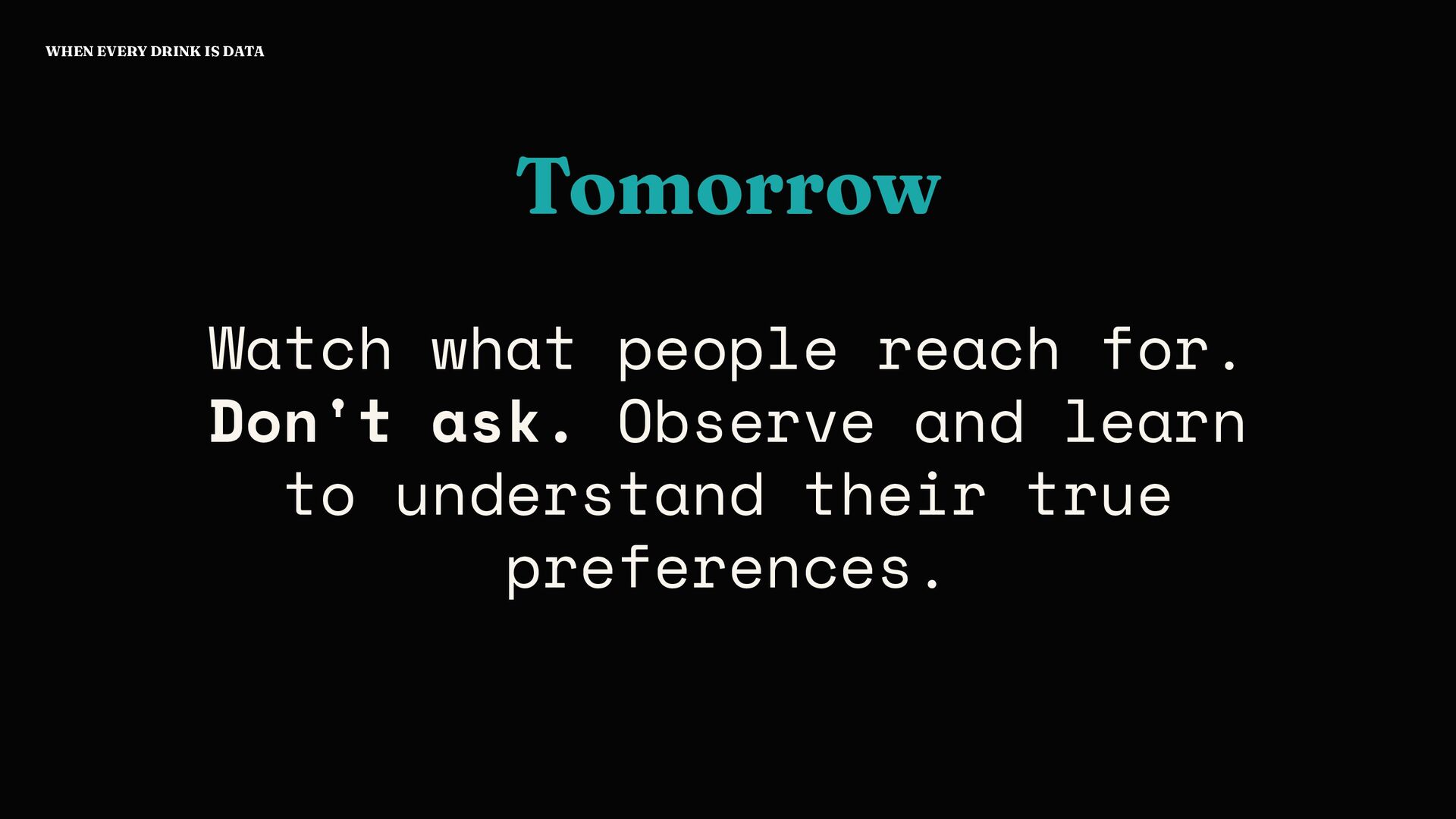 WHEN EVERY DRINK IS DATA

Tomorrow

Watch what people reach for. Don't ask. Observe and learn to understand their true preferences.